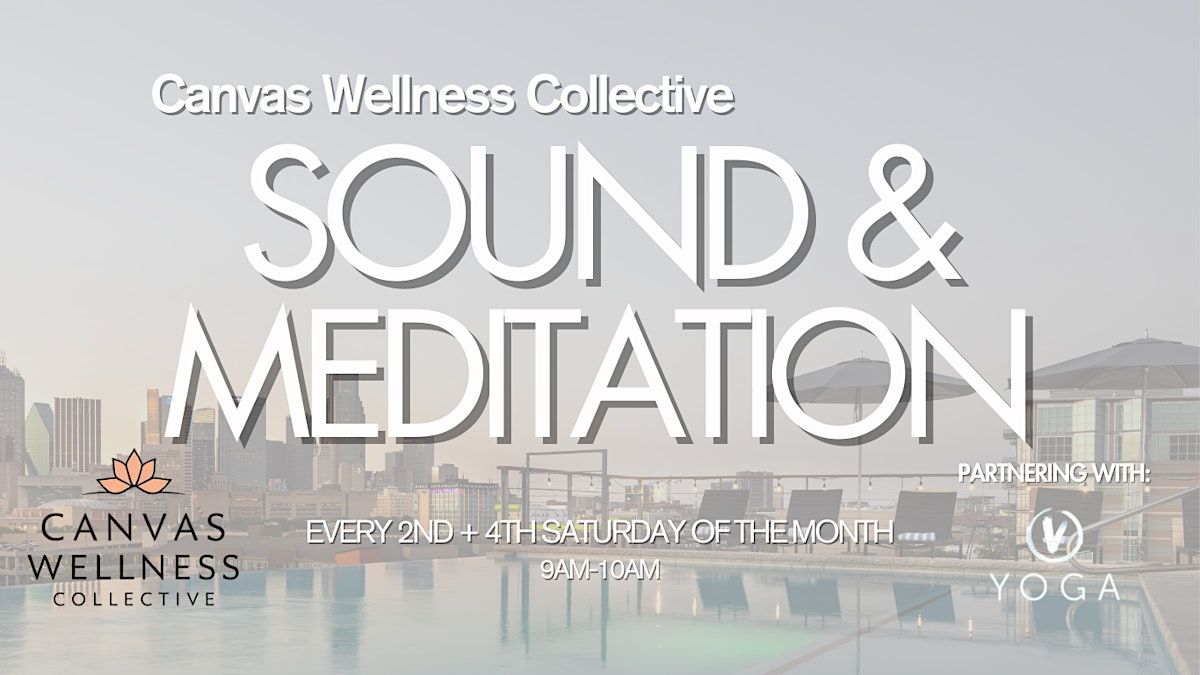 Canvas Wellness Collective

SOUND &
MEDITATION

CANVAS
WELLNESS
COLLECTIVE

EVERY 2ND + 4TH SATURDAY OF THE MONTH
9AM-10AM

PARTNERING WITH:

V
YOGA